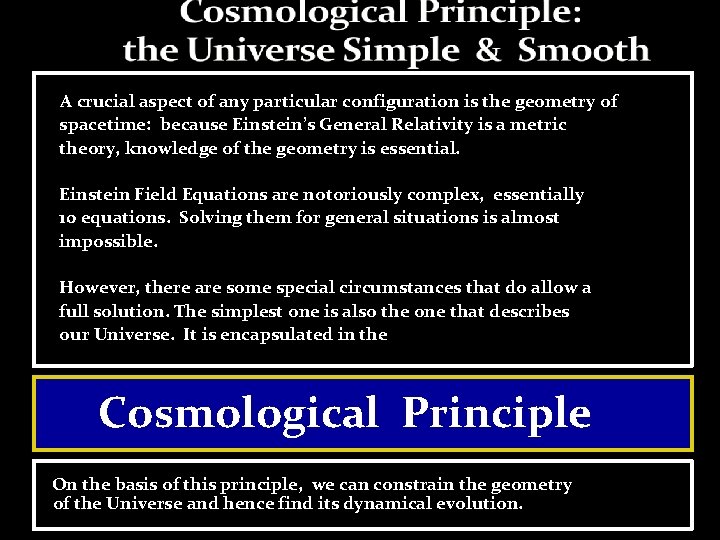 Cosmological Principle:
the Universe Simple & Smooth

A crucial aspect of any particular configuration is the geometry of spacetime: because Einstein's General Relativity is a metric theory, knowledge of the geometry is essential.

Einstein Field Equations are notoriously complex, essentially 10 equations. Solving them for general situations is almost impossible.

However, there are some special circumstances that do allow a full solution. The simplest one is also the one that describes our Universe. It is encapsulated in the

Cosmological Principle

On the basis of this principle, we can constrain the geometry of the Universe and hence find its dynamical evolution.